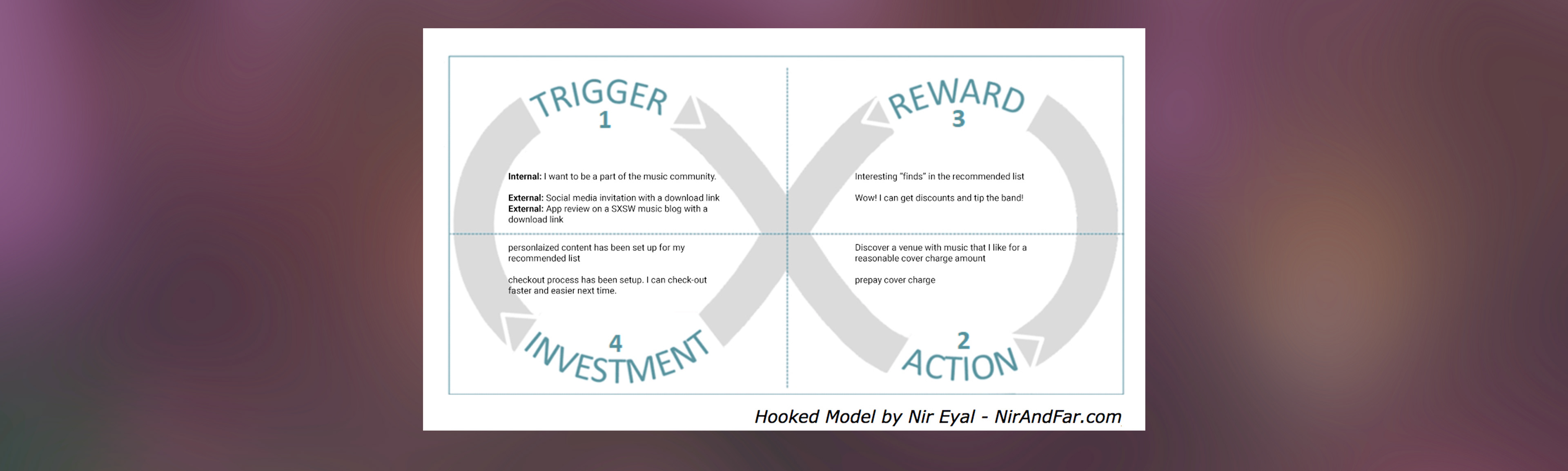 TRIGGER
1

Internal: I want to be a part of the music community.

External: Social media invitation with a download link
External: App review on a SXSW music blog with a download link

REWARD
3

Interesting "finds" in the recommended list

Wow! I can get discounts and tip the band!

personlaized content has been set up for my recommended list

checkout process has been setup. I can check-out faster and easier next time.

4
INVESTMENT

Discover a venue with music that I like for a reasonable cover charge amount

prepay cover charge

2
ACTION

Hooked Model by Nir Eyal - NirAndFar.com